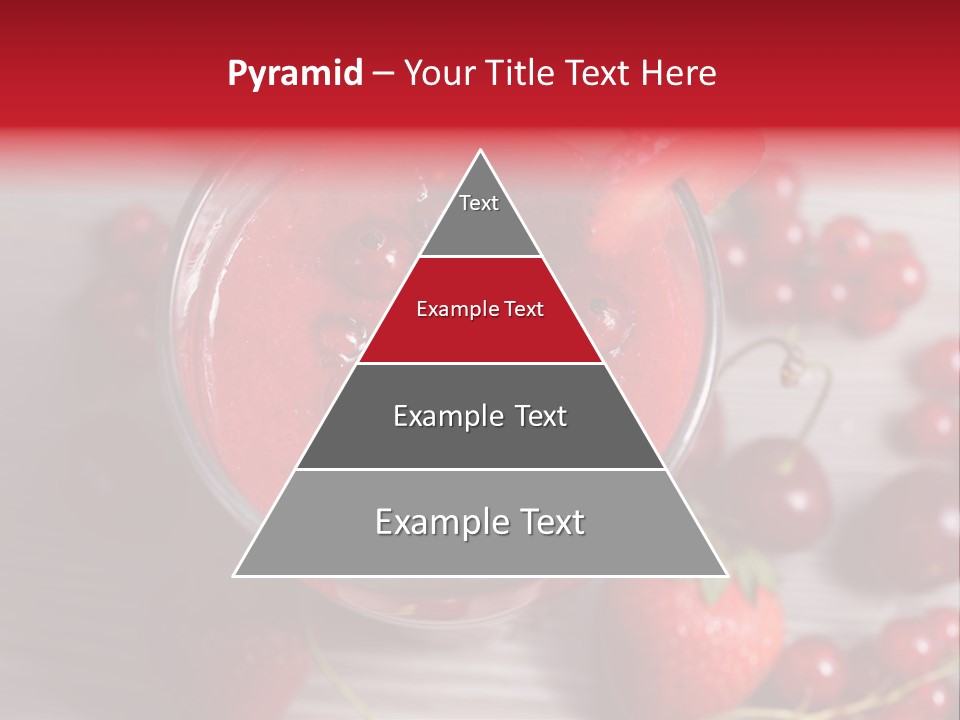 Pyramid – Your Title Text Here

Text

Example Text

Example Text

Example Text